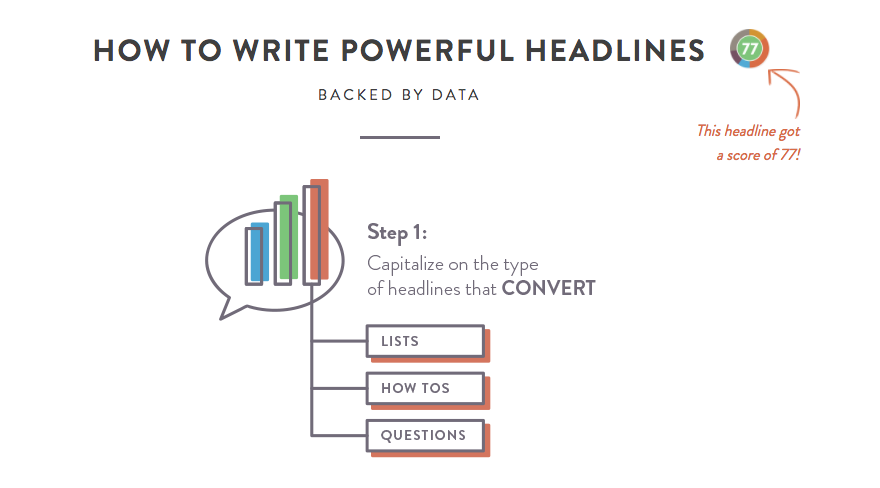 HOW TO WRITE POWERFUL HEADLINES

77

BACKED BY DATA

This headline got a score of 77!

Step 1:

Capitalize on the type of headlines that CONVERT

LISTS

HOW TOS

QUESTIONS